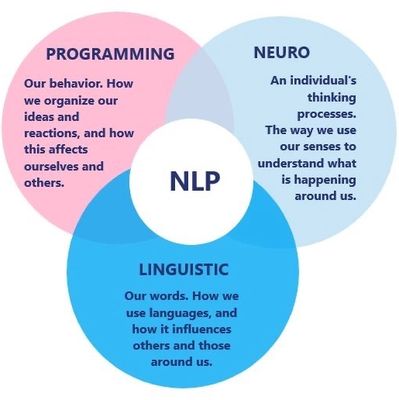 PROGRAMMING

Our behavior. How we organize our ideas and reactions, and how this affects ourselves and others.

NEURO

An individual's thinking processes. The way we use our senses to understand what is happening around us.

NLP

LINGUISTIC

Our words. How we use languages, and how it influences others and those around us.